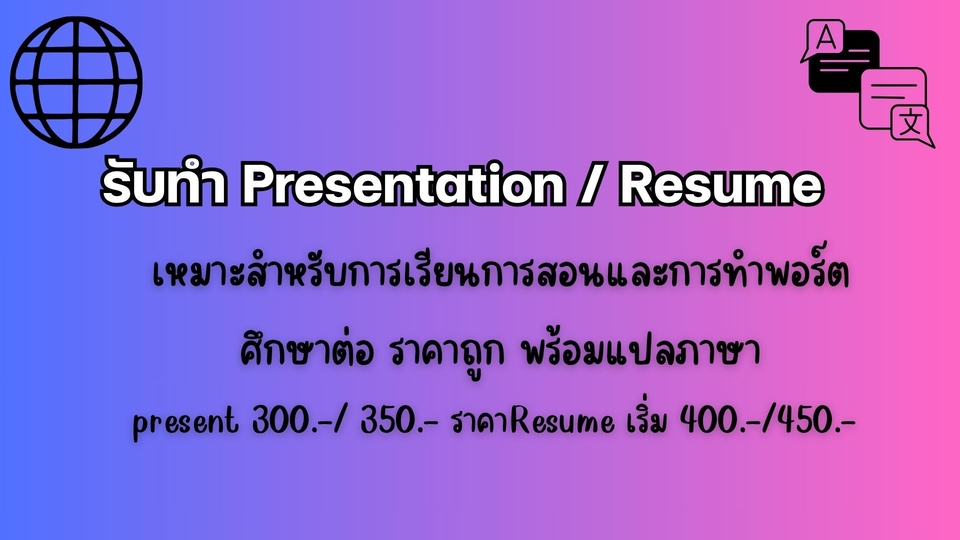 A

文

รับทำ Presentation / Resume

เหมาะสำหรับการเรียนการสอนและการทำพอร์ต

ศึกษาต่อ ราคาถูก พร้อมแปลภาษา

present 300.-/ 350.- ราคาResume เริ่ม 400.-/450.-